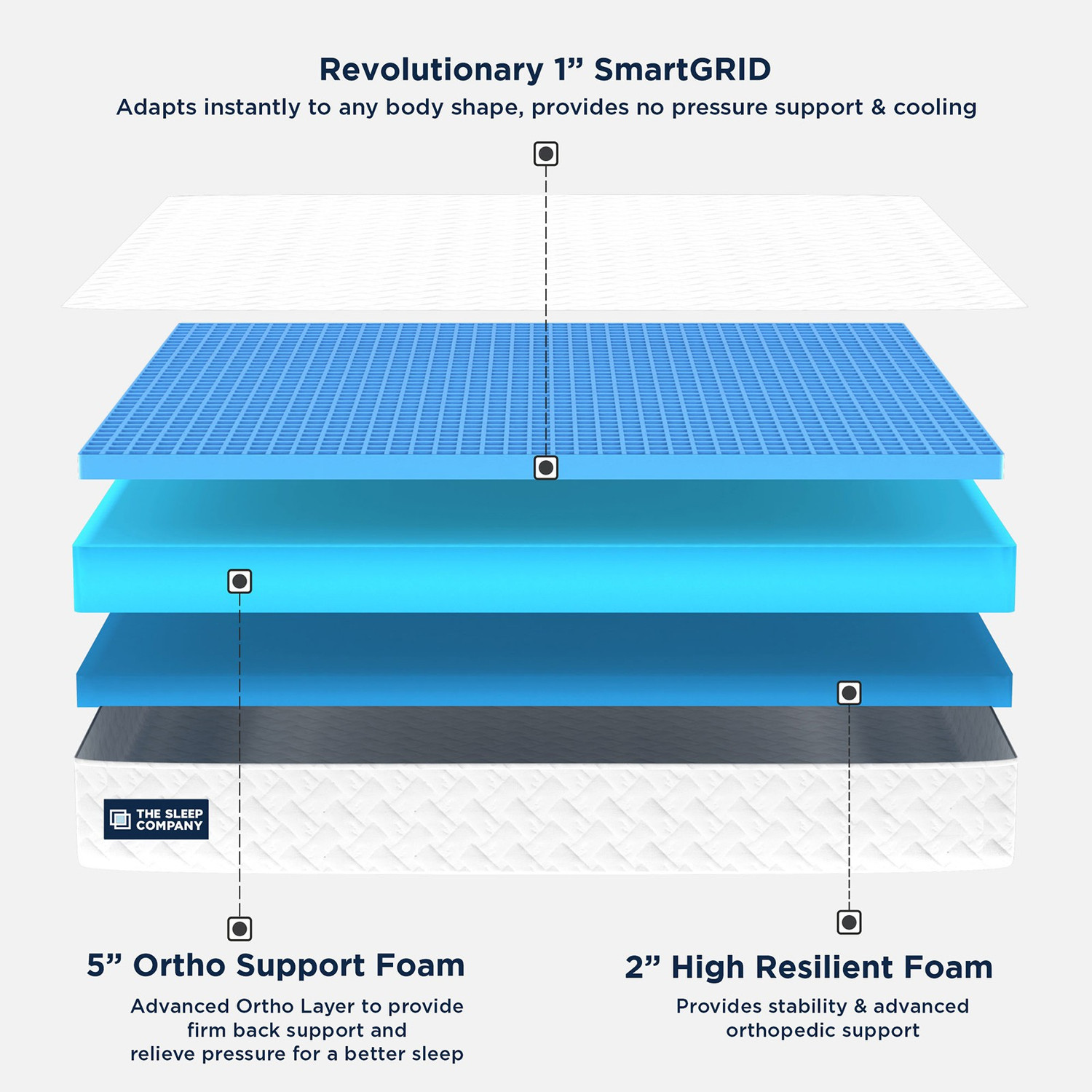 Revolutionary 1” SmartGRID

Adapts instantly to any body shape, provides no pressure support & cooling

THE SLEEP COMPANY

5” Ortho Support Foam

Advanced Ortho Layer to provide firm back support and relieve pressure for a better sleep

2” High Resilient Foam

Provides stability & advanced orthopedic support